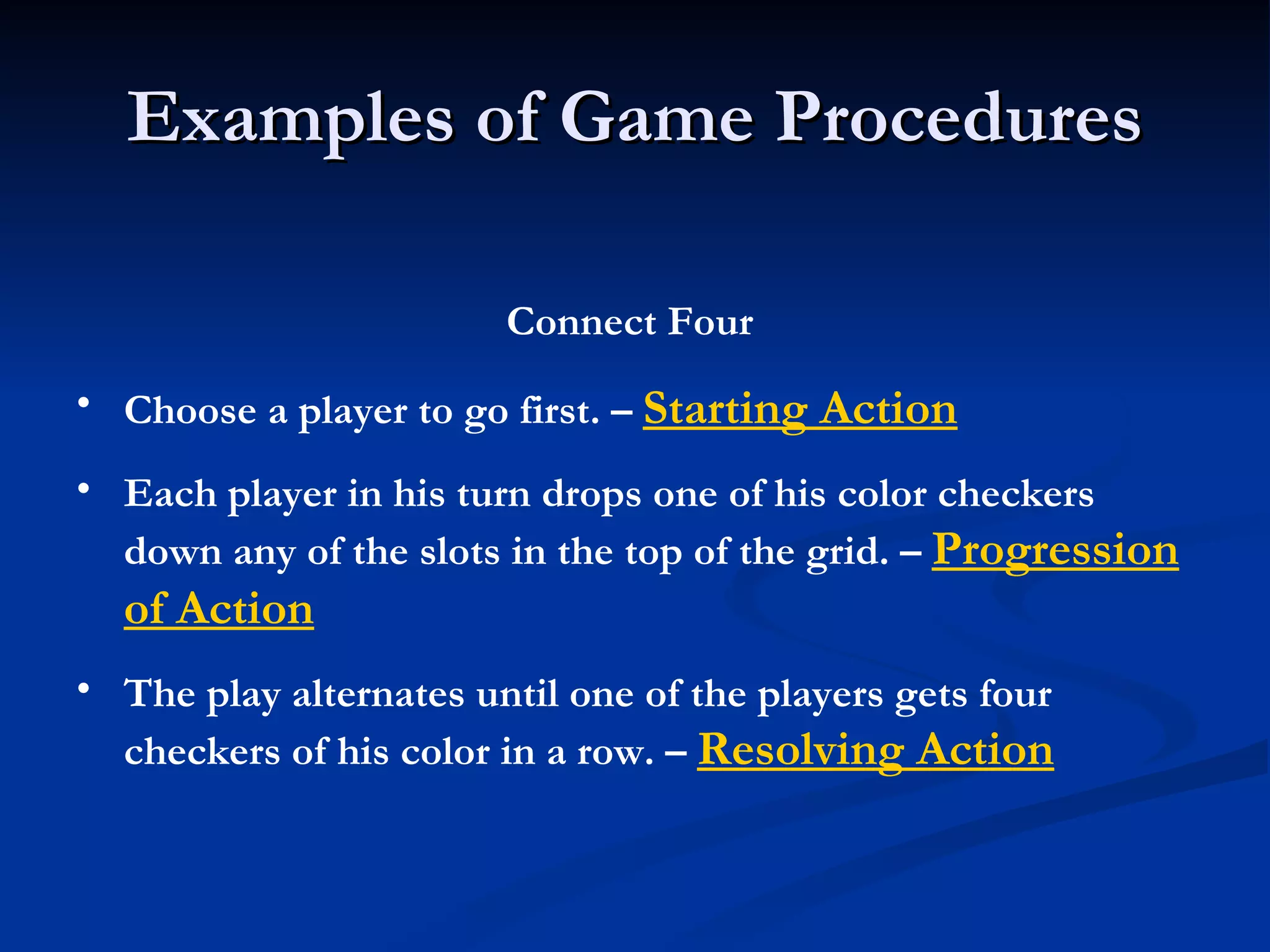 Examples of Game Procedures

Connect Four

• Choose a player to go first. – Starting Action

• Each player in his turn drops one of his color checkers down any of the slots in the top of the grid. – Progression of Action

• The play alternates until one of the players gets four checkers of his color in a row. – Resolving Action